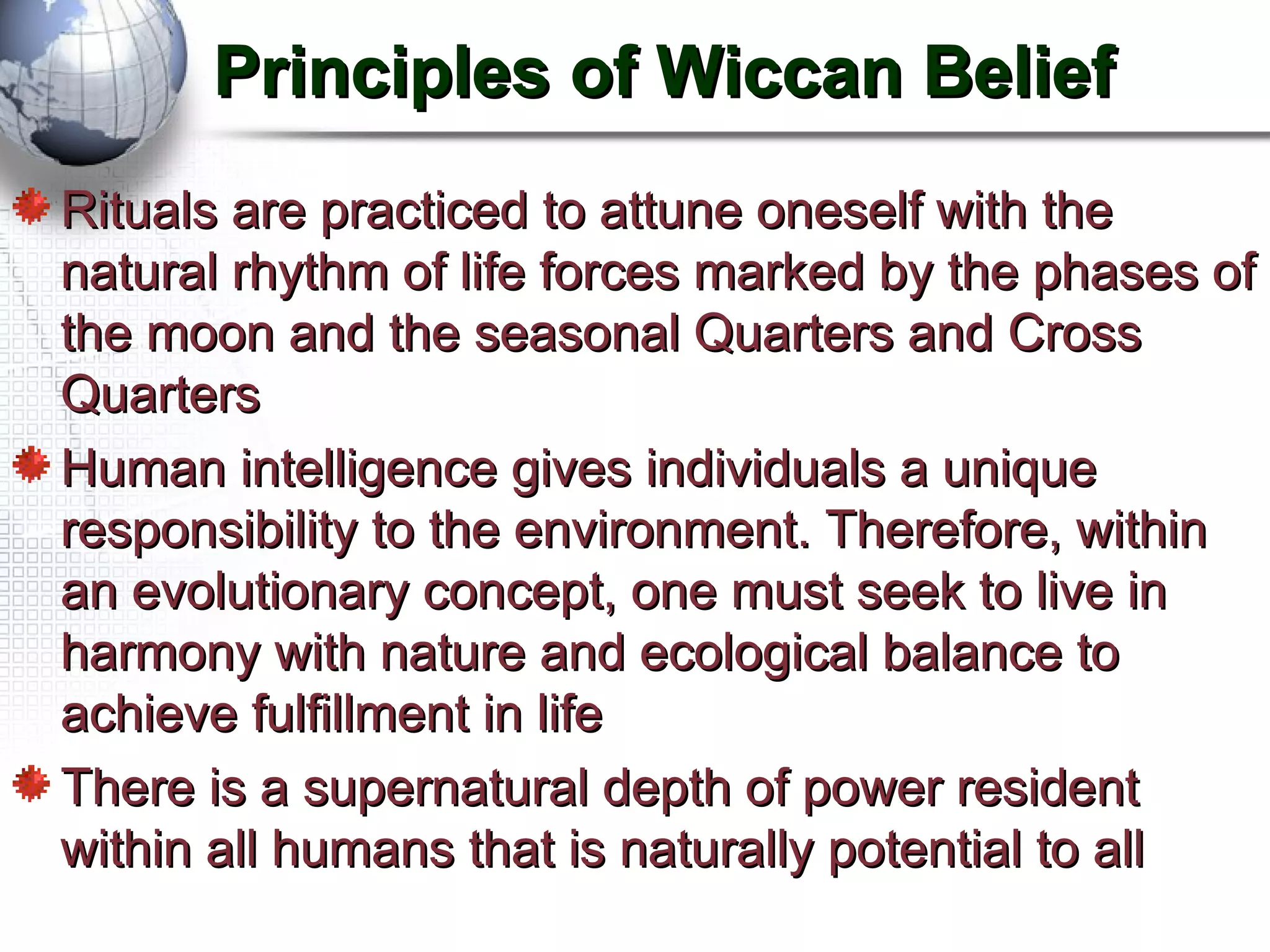 Principles of Wiccan Belief

Rituals are practiced to attune oneself with the natural rhythm of life forces marked by the phases of the moon and the seasonal Quarters and Cross Quarters

Human intelligence gives individuals a unique responsibility to the environment. Therefore, within an evolutionary concept, one must seek to live in harmony with nature and ecological balance to achieve fulfillment in life

There is a supernatural depth of power resident within all humans that is naturally potential to all